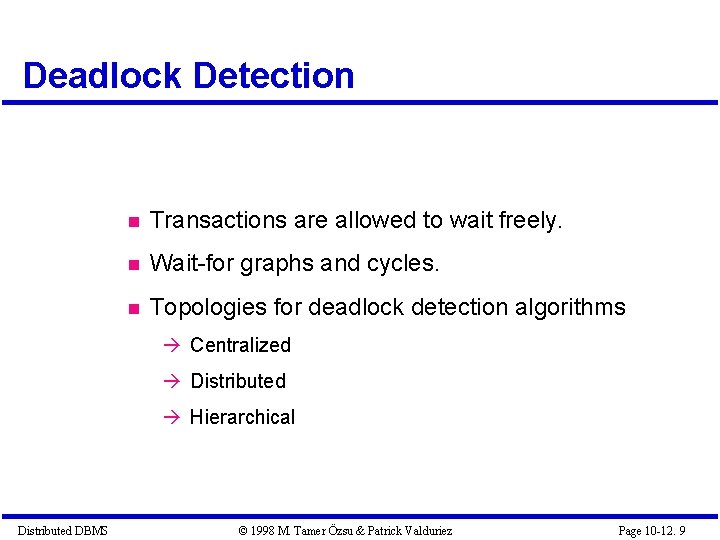 Deadlock Detection

■ Transactions are allowed to wait freely.

■ Wait-for graphs and cycles.

■ Topologies for deadlock detection algorithms

→ Centralized

→ Distributed

→ Hierarchical

Distributed DBMS © 1998 M. Tamer Özsu & Patrick Valduriez Page 10-12. 9